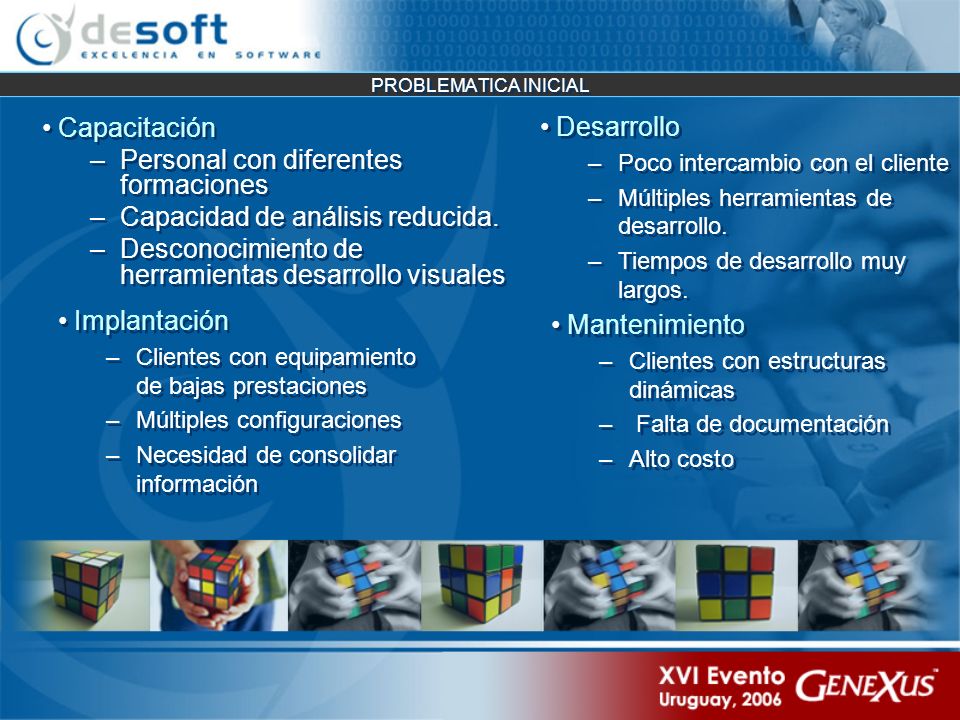 desoft
EXCELENCIA EN SOFTWARE

PROBLEMATICA INICIAL

• Capacitación
– Personal con diferentes formaciones
– Capacidad de análisis reducida.
– Desconocimiento de herramientas desarrollo visuales

• Implantación
– Clientes con equipamiento de bajas prestaciones
– Múltiples configuraciones
– Necesidad de consolidar información

• Desarrollo
– Poco intercambio con el cliente
– Múltiples herramientas de desarrollo.
– Tiempos de desarrollo muy largos.

• Mantenimiento
– Clientes con estructuras dinámicas
– Falta de documentación
– Alto costo

XVI Evento
Uruguay, 2006
GENEXUS